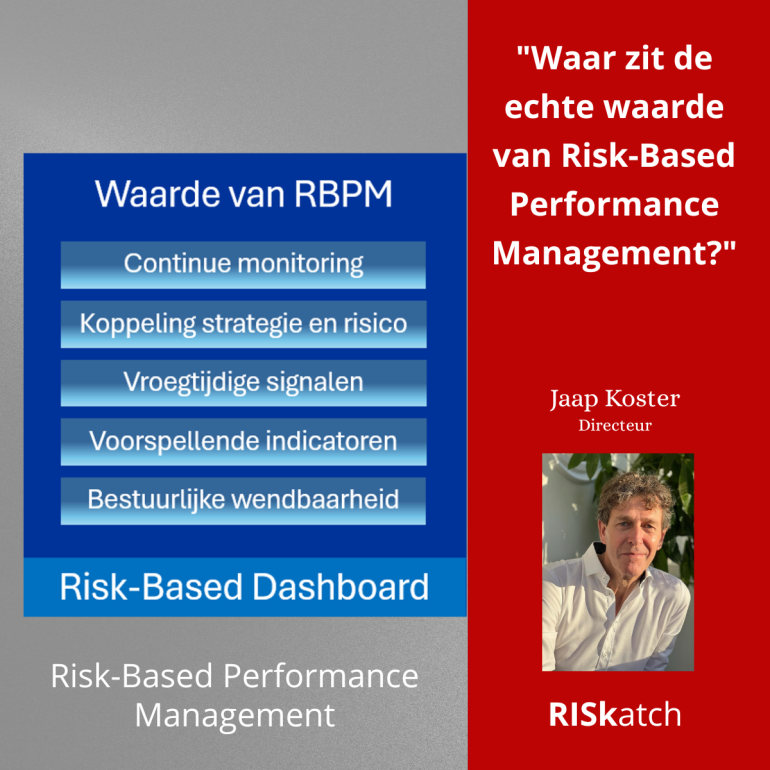 Waarde van RBPM

Continue monitoring

Koppeling strategie en risico

Vroegtijdige signalen

Voorspellende indicatoren

Bestuurlijke wendbaarheid

Risk-Based Dashboard

Risk-Based Performance Management

"Waar zit de echte waarde van Risk-Based Performance Management?"

Jaap Koster
Directeur

RISkatch